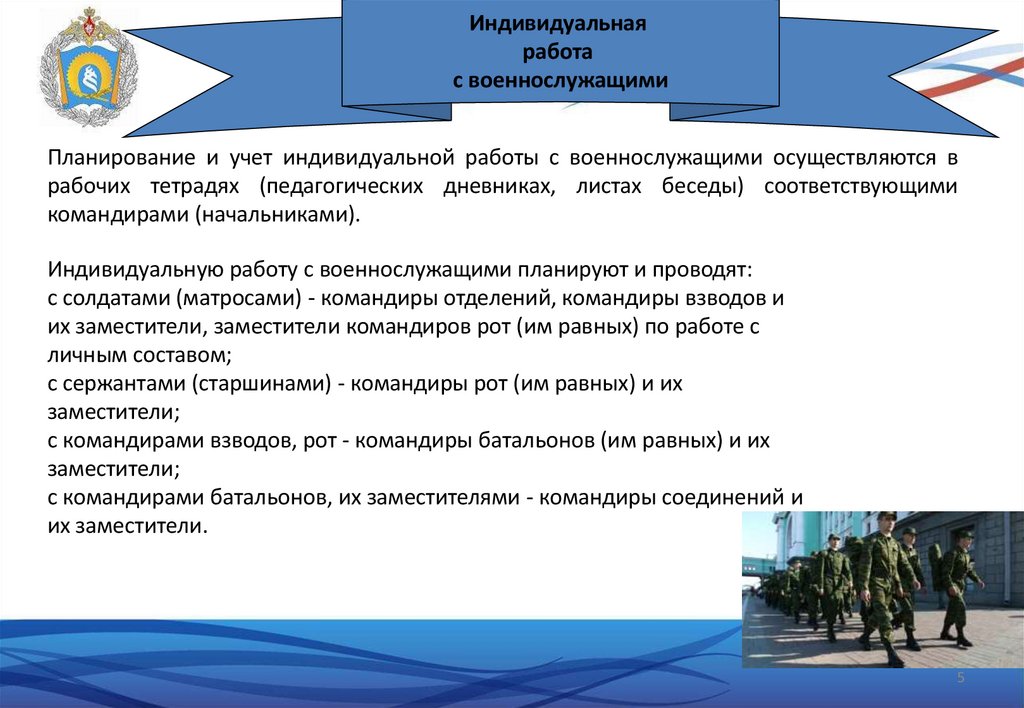 Индивидуальная работа с военнослужащими

Планирование и учет индивидуальной работы с военнослужащими осуществляются в рабочих тетрадях (педагогических дневниках, листах беседы) соответствующими командирами (начальниками).

Индивидуальную работу с военнослужащими планируют и проводят:
с солдатами (матросами) - командиры отделений, командиры взводов и их заместители, заместители командиров рот (им равных) по работе с личным составом;
с сержантами (старшинами) - командиры рот (им равных) и их заместители;
с командирами взводов, рот - командиры батальонов (им равных) и их заместители;
с командирами батальонов, их заместителями - командиры соединений и их заместители.

5